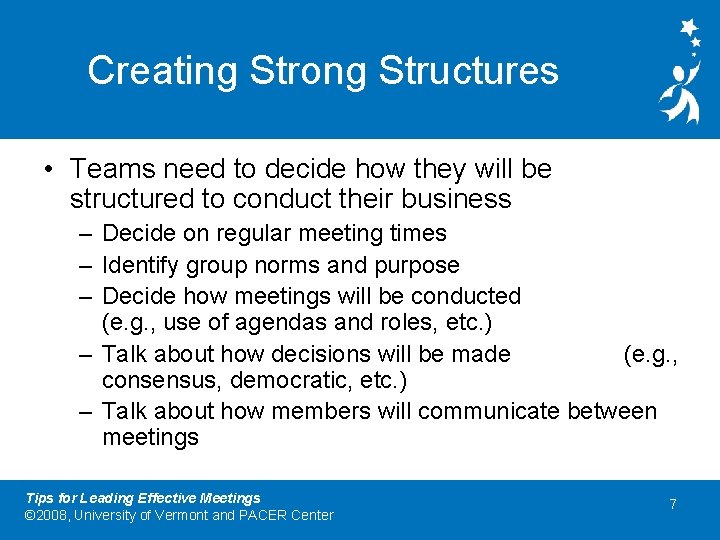 Creating Strong Structures

• Teams need to decide how they will be structured to conduct their business
– Decide on regular meeting times
– Identify group norms and purpose
– Decide how meetings will be conducted (e.g., use of agendas and roles, etc.)
– Talk about how decisions will be made (e.g., consensus, democratic, etc.)
– Talk about how members will communicate between meetings

Tips for Leading Effective Meetings
©2008, University of Vermont and PACER Center

7